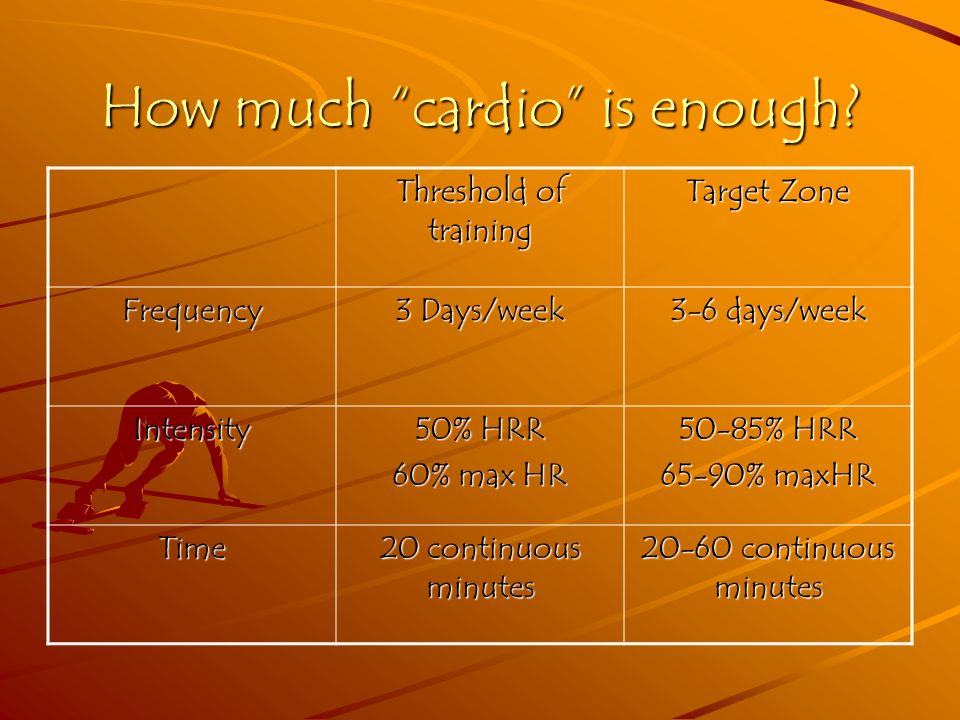 How much "cardio" is enough?

| | Threshold of training | Target Zone |
|---|---|---|
| Frequency | 3 Days/week | 3-6 days/week |
| Intensity | 50% HRR 60% max HR | 50-85% HRR 65-90% maxHR |
| Time | 20 continuous minutes | 20-60 continuous minutes |